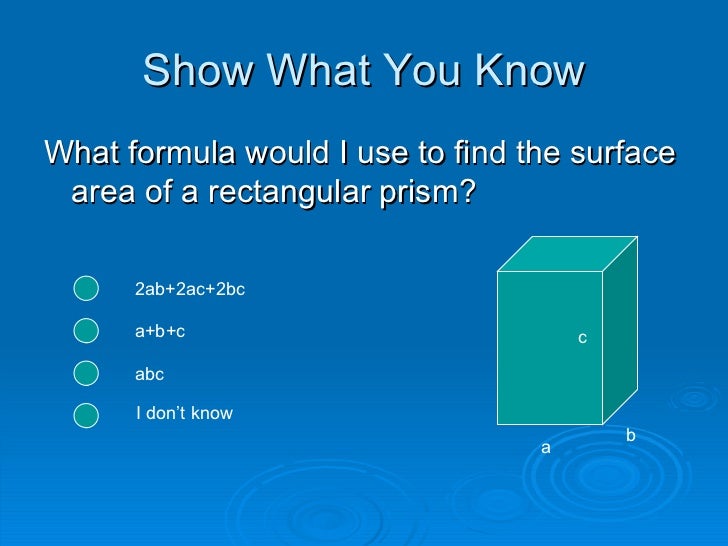 Show What You Know

What formula would I use to find the surface area of a rectangular prism?

$2ab+2ac+2bc$

$a+b+c$

$abc$

I don't know

c

b

a